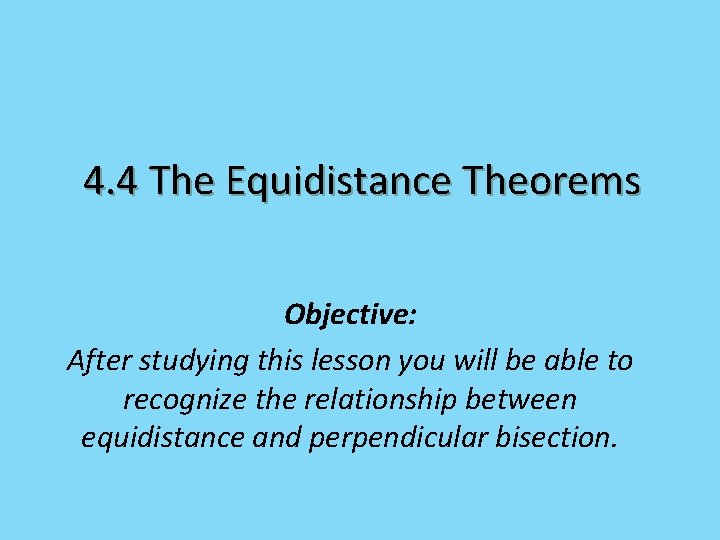 4.4 The Equidistance Theorems

Objective:

After studying this lesson you will be able to recognize the relationship between equidistance and perpendicular bisection.